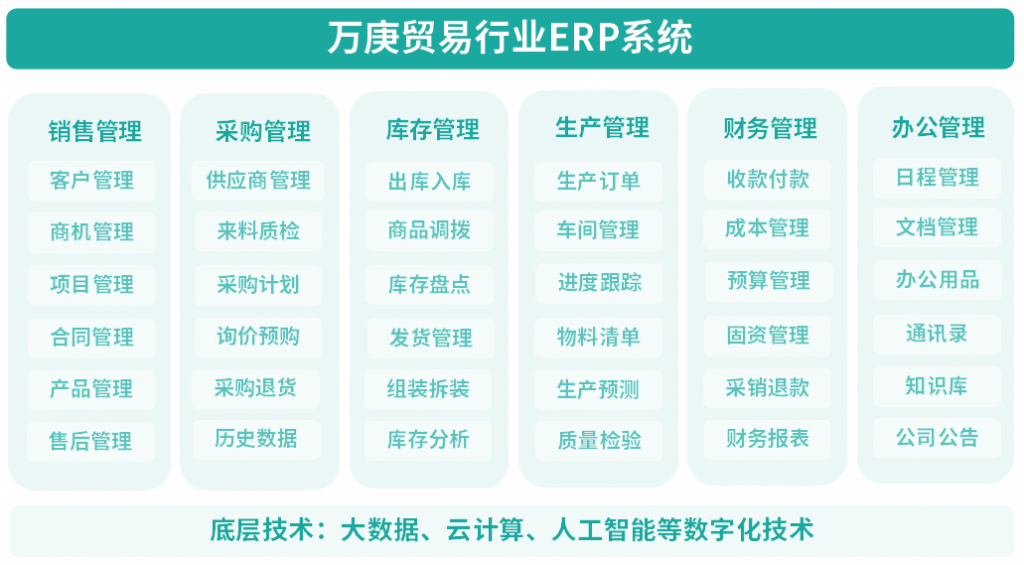 万庚贸易行业ERP系统

销售管理
客户管理
商机管理
项目管理
合同管理
产品管理
售后管理

采购管理
供应商管理
来料质检
采购计划
询价预购
采购退货
历史数据

库存管理
出库入库
商品调拨
库存盘点
发货管理
组装拆装
库存分析

生产管理
生产订单
车间管理
进度跟踪
物料清单
生产预测
质量检验

财务管理
收款付款
成本管理
预算管理
固资管理
采销退款
财务报表

办公管理
日程管理
文档管理
办公用品
通讯录
知识库
公司公告

底层技术：大数据、云计算、人工智能等数字化技术